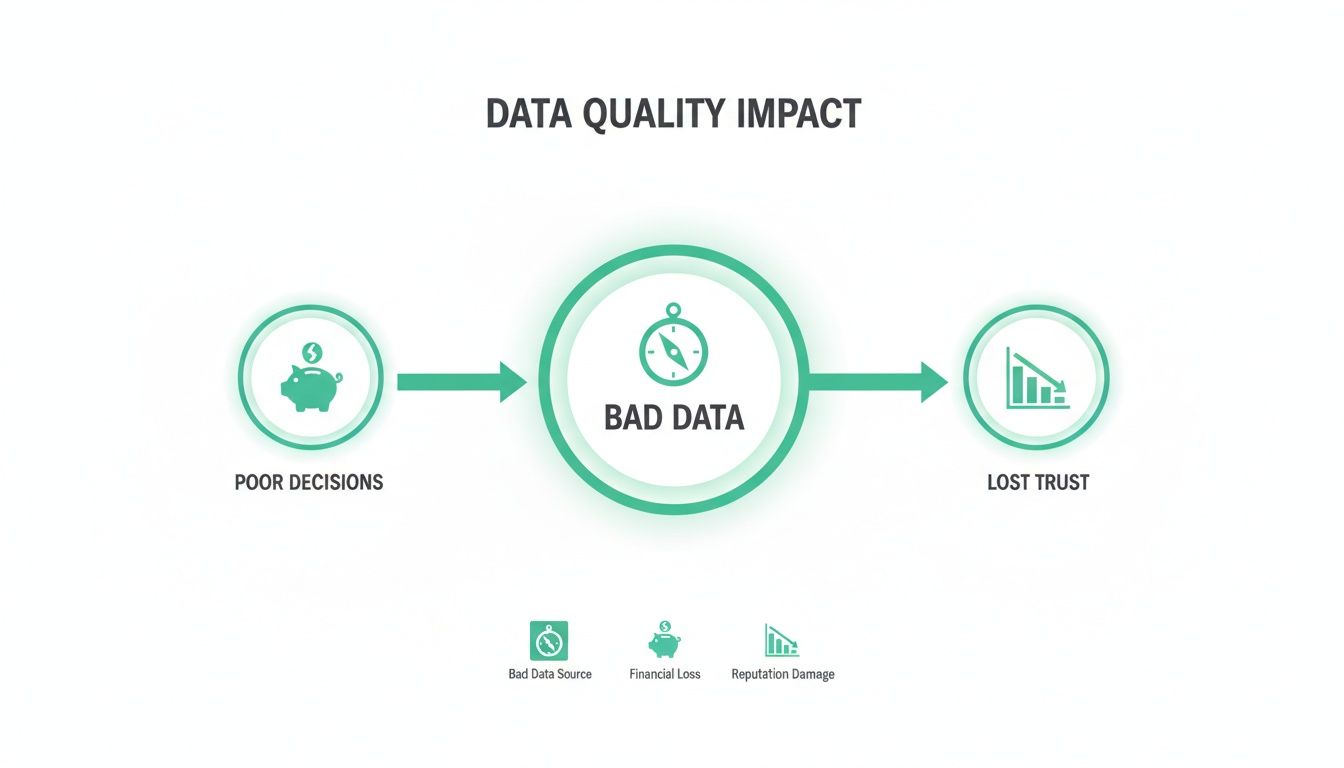 DATA QUALITY IMPACT

POOR DECISIONS

BAD DATA

LOST TRUST

Bad Data Source

Financial Loss

Reputation Damage